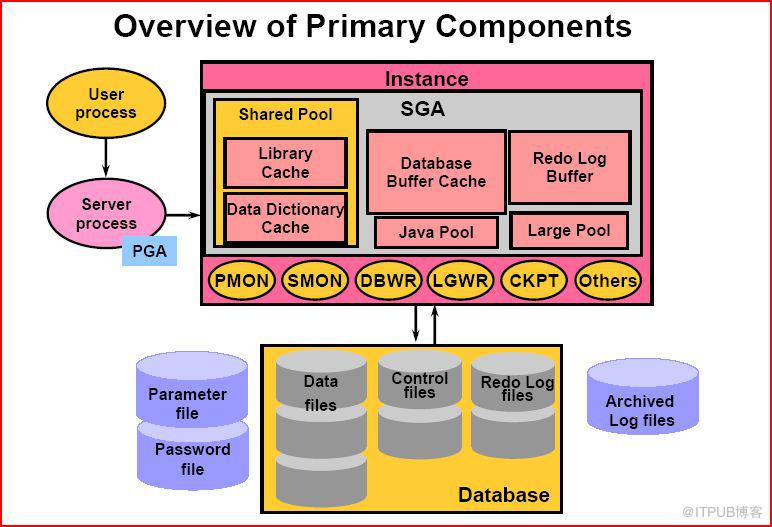 Overview of Primary Components

User process

Server process

PGA

Instance

SGA

Shared Pool

Library Cache

Data Dictionary Cache

Database Buffer Cache

Redo Log Buffer

Java Pool

Large Pool

PMON SMON DBWR LGWR CKPT Others

Parameter file

Password file

Data files

Control files

Redo Log files

Database

Archived Log files

@ITPUB博客